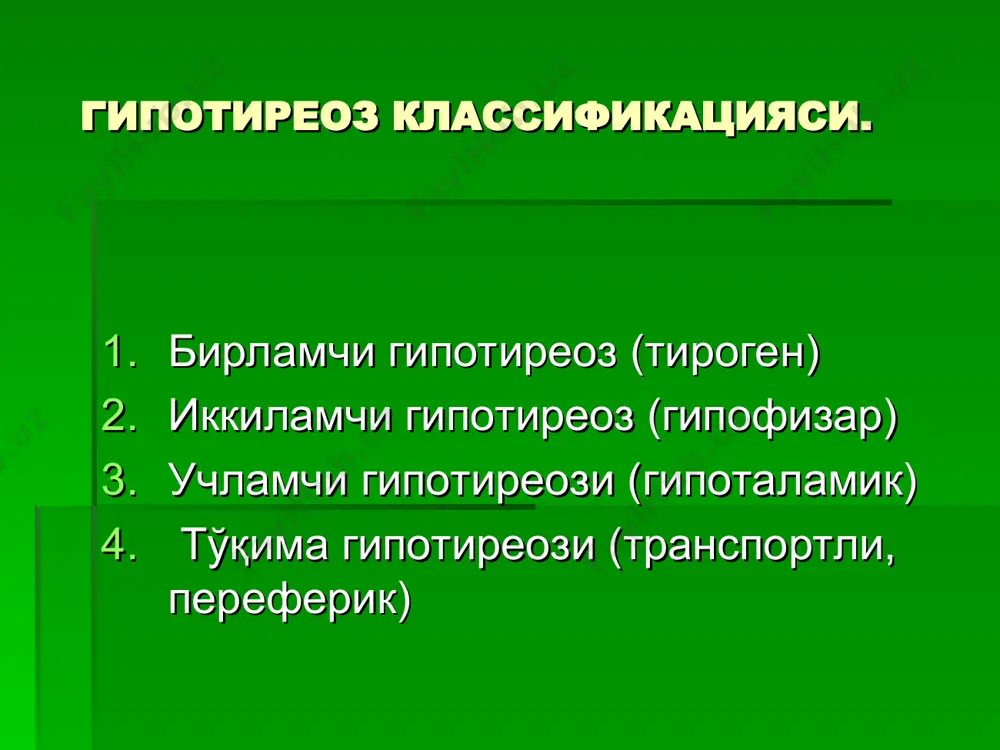 ГИПОТИРЕОЗ КЛАССИФИКАЦИЯСИ.

1. Бирламчи гипотиреоз (тироген)
2. Иккиламчи гипотиреоз (гипофизар)
3. Учламчи гипотиреози (гипоталамик)
4. Тўқима гипотиреози (транспортли, переферик)